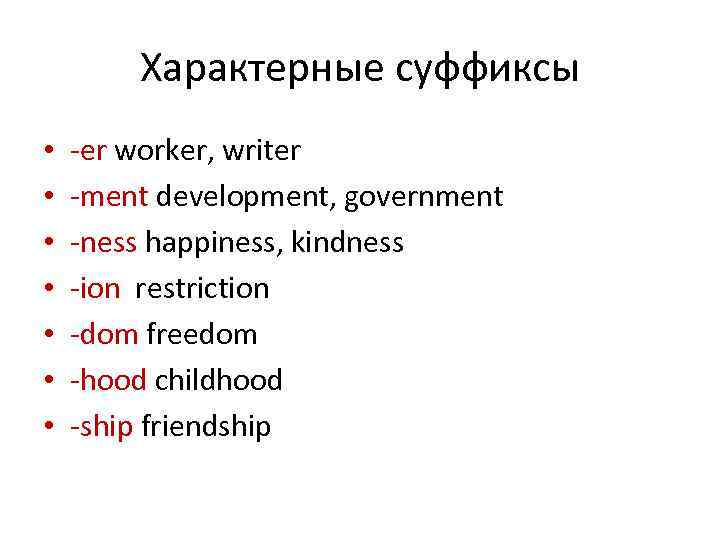 Характерные суффиксы

• -er worker, writer
• -ment development, government
• -ness happiness, kindness
• -ion restriction
• -dom freedom
• -hood childhood
• -ship friendship